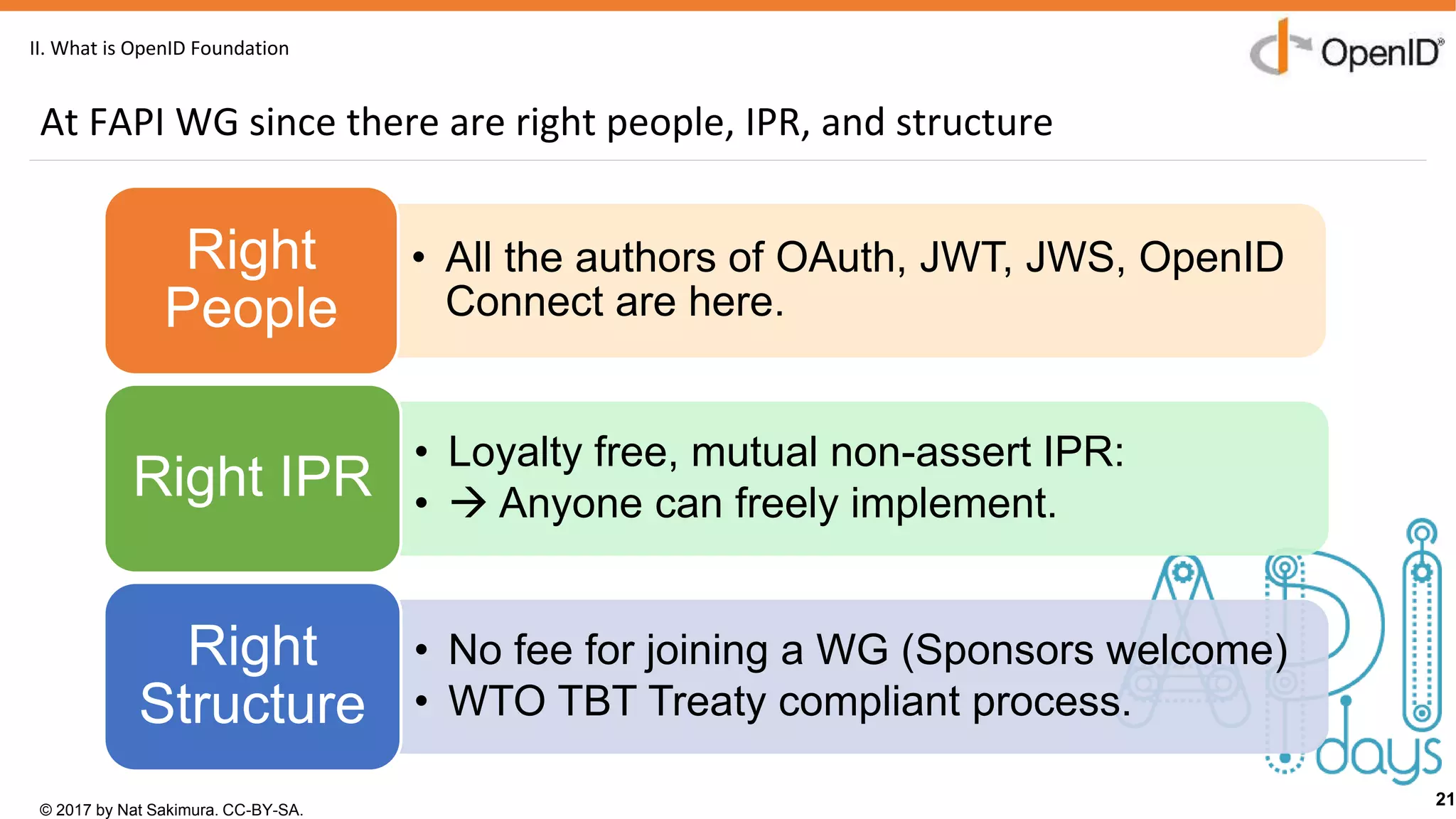 II. What is OpenID Foundation

OpenID®

At FAPI WG since there are right people, IPR, and structure

Right People

• All the authors of OAuth, JWT, JWS, OpenID Connect are here.

Right IPR

• Loyalty free, mutual non-assert IPR:
• → Anyone can freely implement.

Right Structure

• No fee for joining a WG (Sponsors welcome)
• WTO TBT Treaty compliant process.

API days

© 2017 by Nat Sakimura. CC-BY-SA.

21